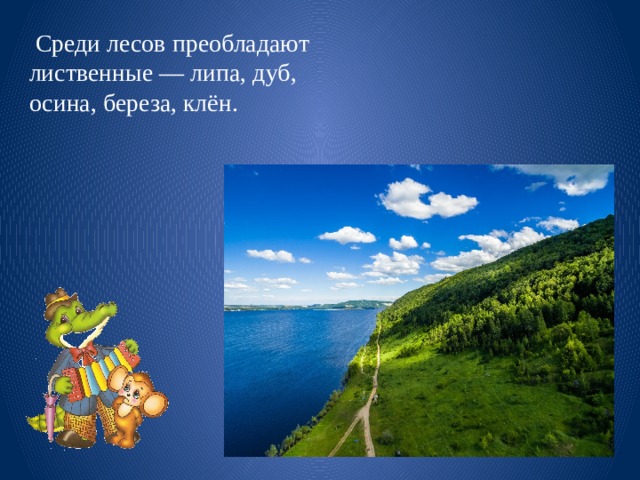 Среди лесов преобладают лиственные — липа, дуб, осина, береза, клён.